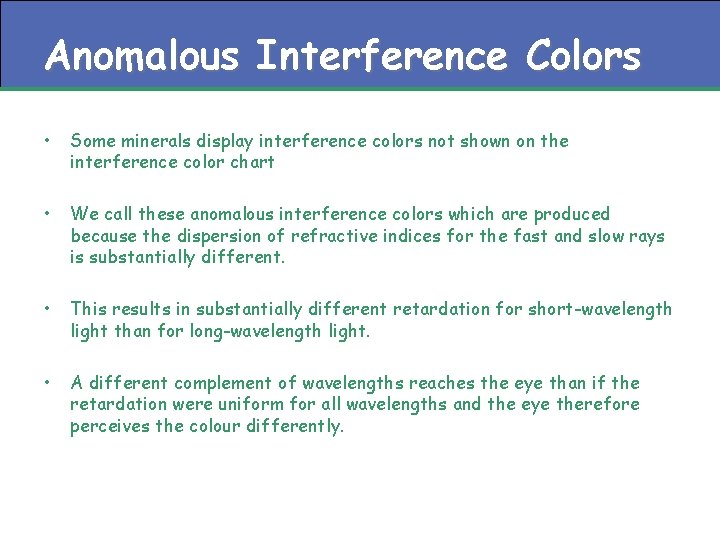 Anomalous Interference Colors

• Some minerals display interference colors not shown on the interference color chart

• We call these anomalous interference colors which are produced because the dispersion of refractive indices for the fast and slow rays is substantially different.

• This results in substantially different retardation for short-wavelength light than for long-wavelength light.

• A different complement of wavelengths reaches the eye than if the retardation were uniform for all wavelengths and the eye therefore perceives the colour differently.